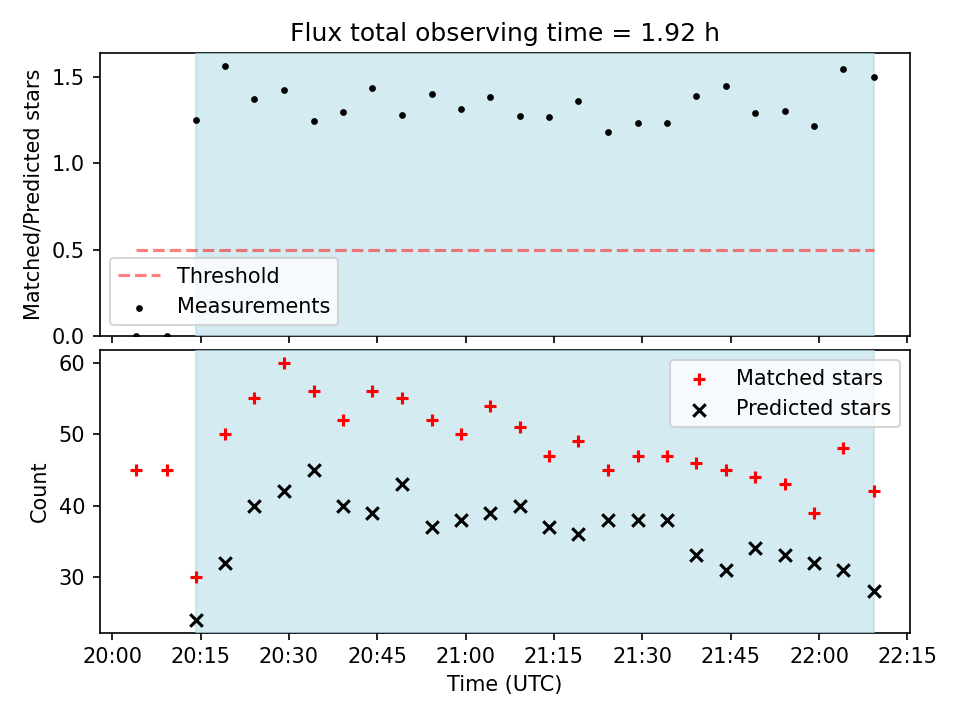 Flux total observing time = 1.92 h

Matched/Predicted stars

1.5
1.0
0.5
0.0

Threshold
Measurements

Count

60
50
40
30

Matched stars
Predicted stars

20:00 20:15 20:30 20:45 21:00 21:15 21:30 21:45 22:00 22:15

Time (UTC)